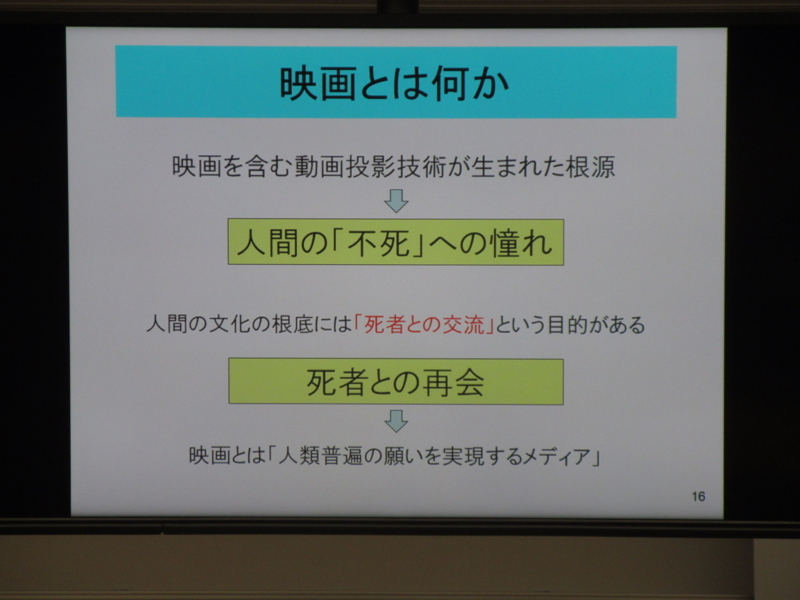 映画とは何か

映画を含む動画投影技術が生まれた根源

人間の「不死」への憧れ

人間の文化の根底には「死者との交流」という目的がある

死者との再会

映画とは「人類普遍の願いを実現するメディア」

16